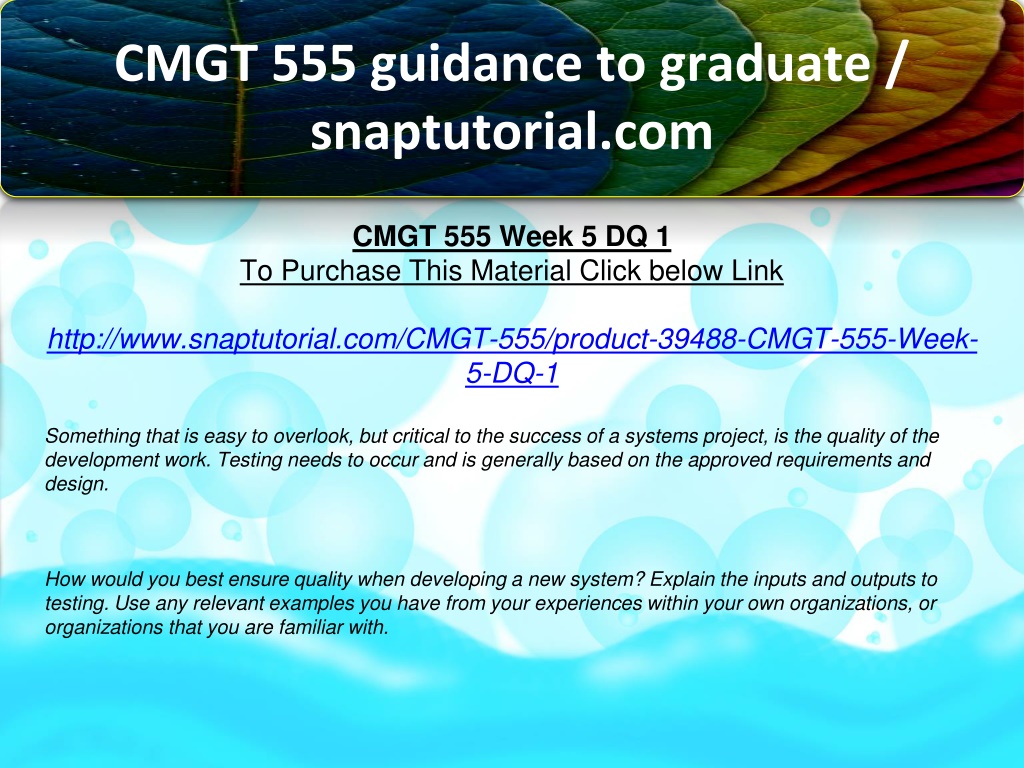 CMGT 555 guidance to graduate / snaptutorial.com

CMGT 555 Week 5 DQ 1
To Purchase This Material Click below Link

http://www.snaptutorial.com/CMGT-555/product-39488-CMGT-555-Week-5-DQ-1

Something that is easy to overlook, but critical to the success of a systems project, is the quality of the development work. Testing needs to occur and is generally based on the approved requirements and design.

How would you best ensure quality when developing a new system? Explain the inputs and outputs to testing. Use any relevant examples you have from your experiences within your own organizations, or organizations that you are familiar with.